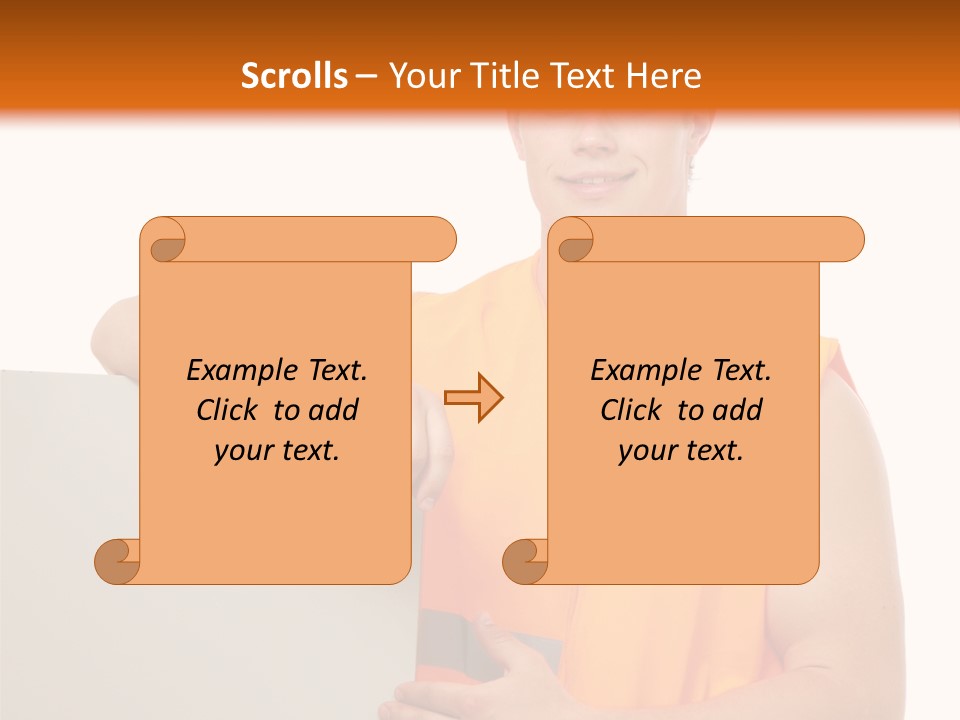 Scrolls – Your Title Text Here

Example Text. Click to add your text.

Example Text. Click to add your text.